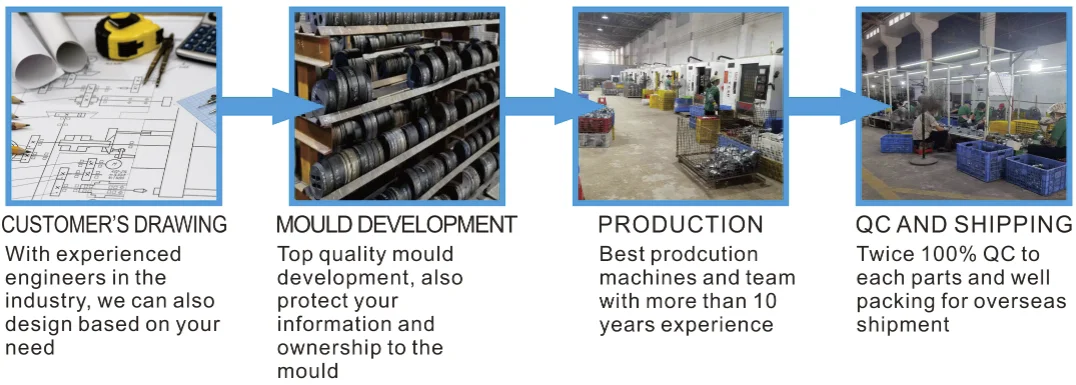 CUSTOMER'S DRAWING
With experienced engineers in the industry, we can also design based on your need

MOULD DEVELOPMENT
Top quality mould development, also protect your information and ownership to the mould

PRODUCTION
Best prodcution machines and team with more than 10 years experience

QC AND SHIPPING
Twice 100% QC to each parts and well packing for overseas shipment